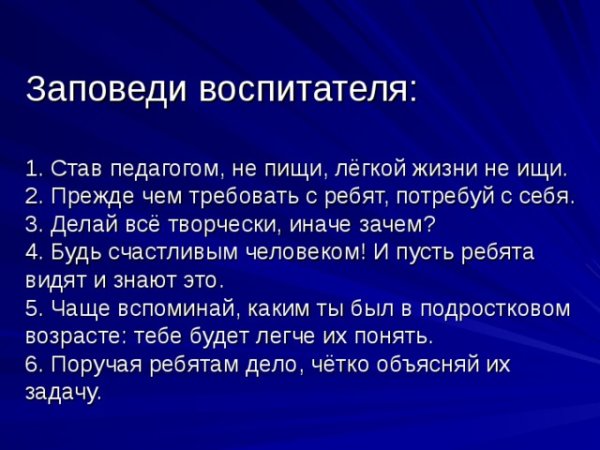 Заповеди воспитателя:

1. Став педагогом, не пищи, лёгкой жизни не ищи.
2. Прежде чем требовать с ребят, потребуй с себя.
3. Делай всё творчески, иначе зачем?
4. Будь счастливым человеком! И пусть ребята видят и знают это.
5. Чаще вспоминай, каким ты был в подростковом возрасте: тебе будет легче их понять.
6. Поручая ребятам дело, чётко объясняй их задачу.